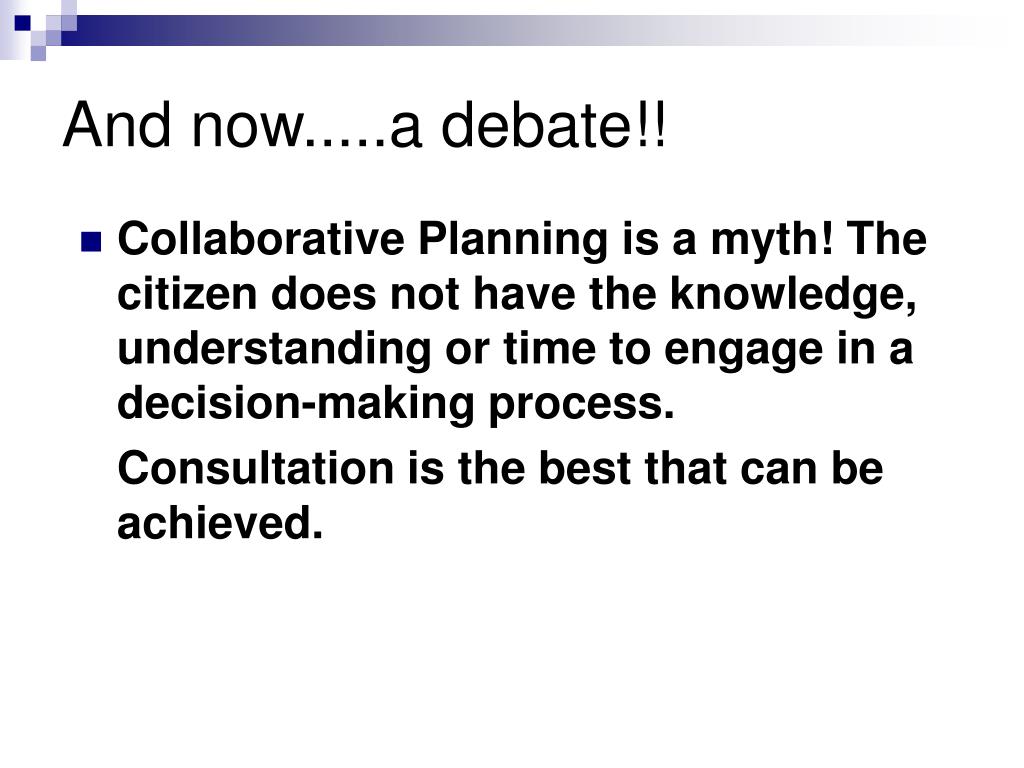 And now.....a debate!!

Collaborative Planning is a myth! The citizen does not have the knowledge, understanding or time to engage in a decision-making process.

Consultation is the best that can be achieved.